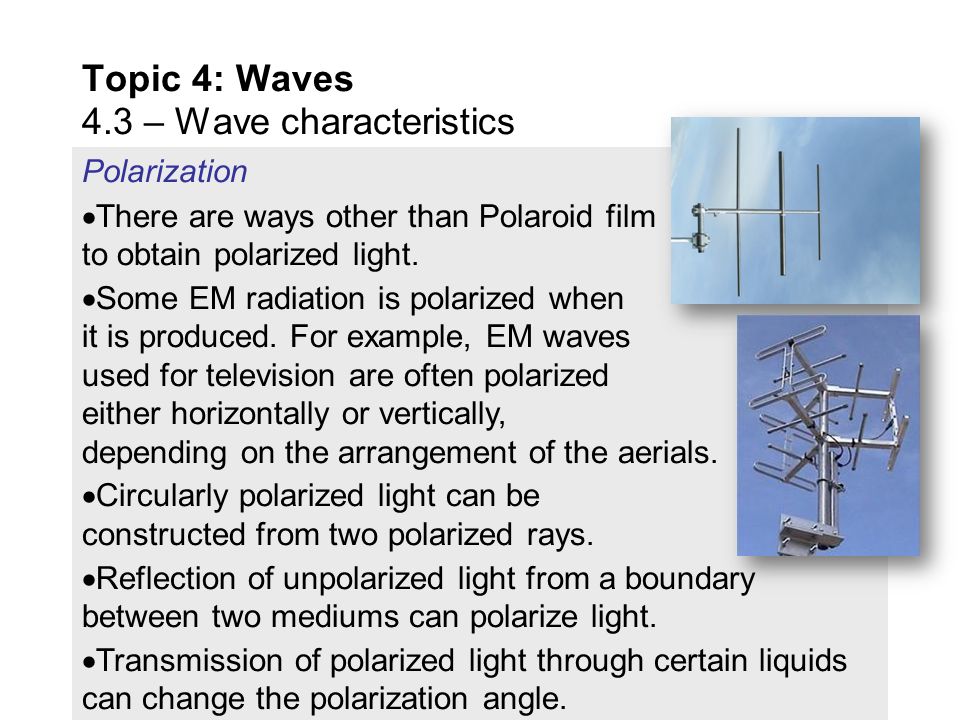 Topic 4: Waves
4.3 – Wave characteristics

Polarization

•There are ways other than Polaroid film to obtain polarized light.

•Some EM radiation is polarized when it is produced. For example, EM waves used for television are often polarized either horizontally or vertically, depending on the arrangement of the aerials.

•Circularly polarized light can be constructed from two polarized rays.

•Reflection of unpolarized light from a boundary between two mediums can polarize light.

•Transmission of polarized light through certain liquids can change the polarization angle.